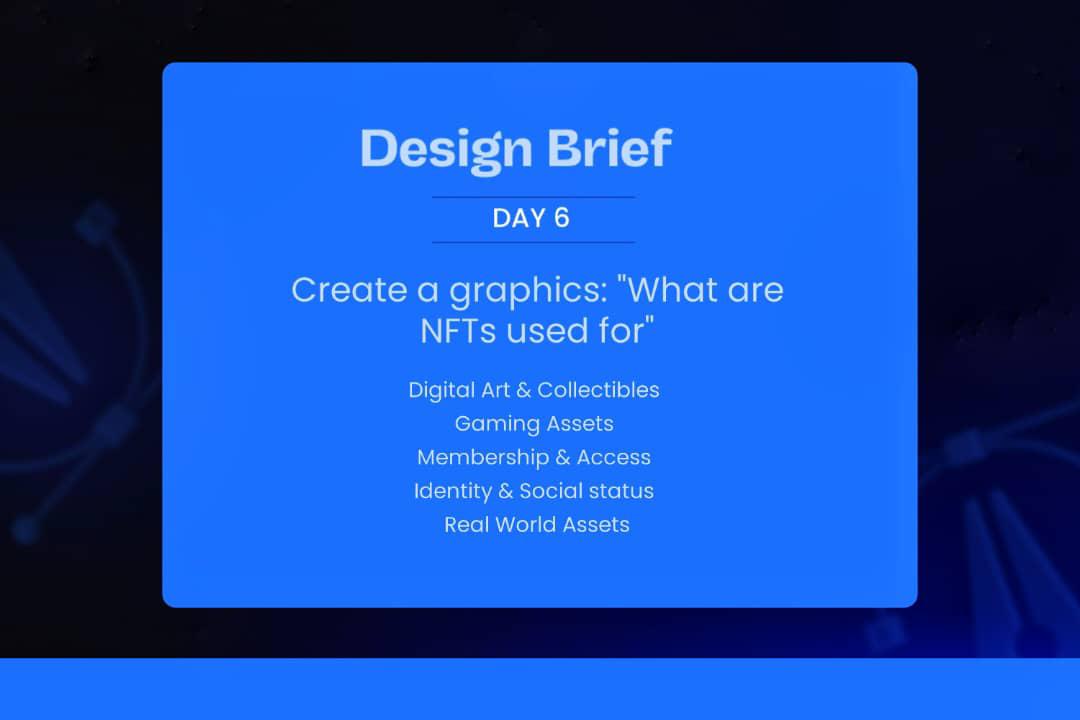 Design Brief

DAY 6

Create a graphics: "What are NFTs used for"

Digital Art & Collectibles
Gaming Assets
Membership & Access
Identity & Social status
Real World Assets